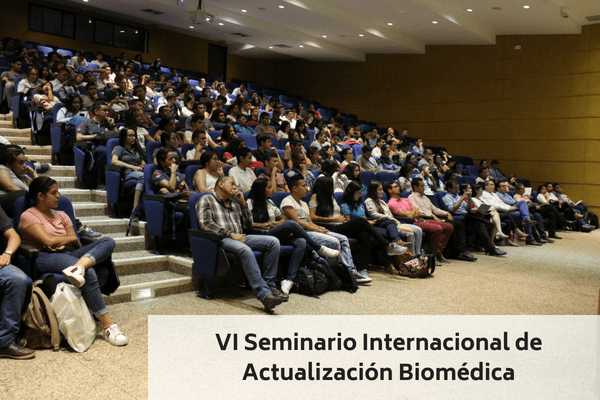 VI Seminario Internacional de Actualización Biomédica